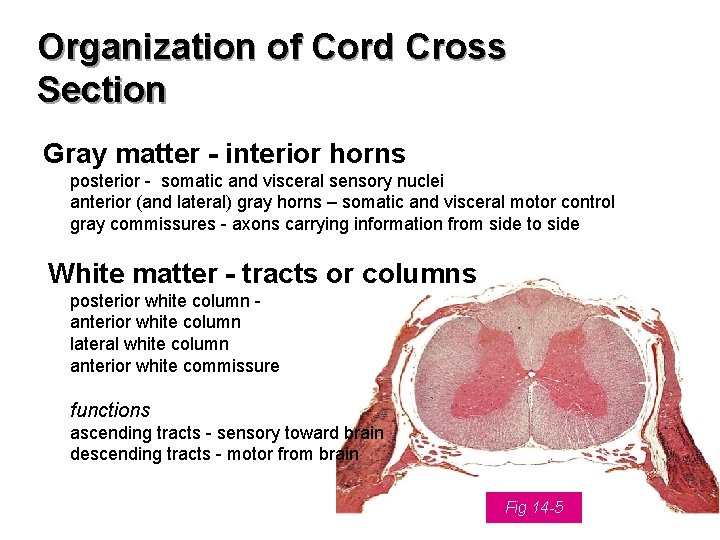 Organization of Cord Cross Section

Gray matter - interior horns
posterior - somatic and visceral sensory nuclei
anterior (and lateral) gray horns – somatic and visceral motor control
gray commissures - axons carrying information from side to side

White matter - tracts or columns
posterior white column -
anterior white column
lateral white column
anterior white commissure

functions
ascending tracts - sensory toward brain
descending tracts - motor from brain

Fig 14-5